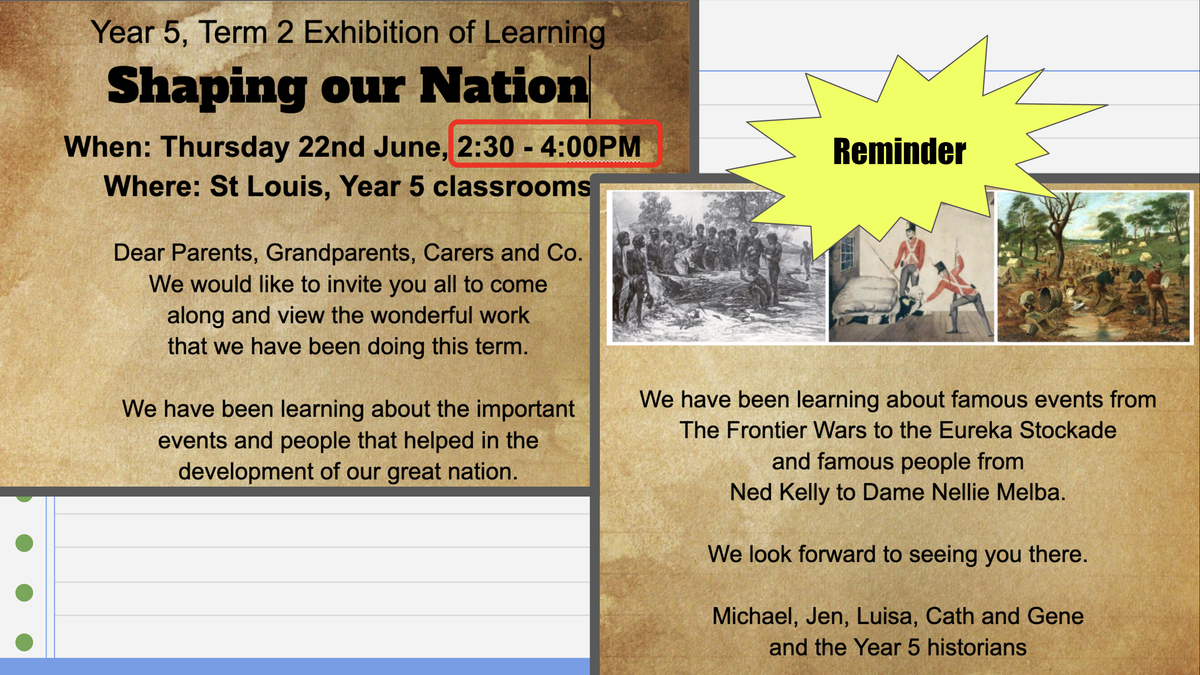 Year 5, Term 2 Exhibition of Learning

Shaping our Nation

When: Thursday 22nd June, 2:30 - 4:00PM

Where: St Louis, Year 5 classrooms

Dear Parents, Grandparents, Carers and Co. We would like to invite you all to come along and view the wonderful work that we have been doing this term.

We have been learning about the important events and people that helped in the development of our great nation.

Reminder

We have been learning about famous events from The Frontier Wars to the Eureka Stockade and famous people from Ned Kelly to Dame Nellie Melba.

We look forward to seeing you there.

Michael, Jen, Luisa, Cath and Gene and the Year 5 historians